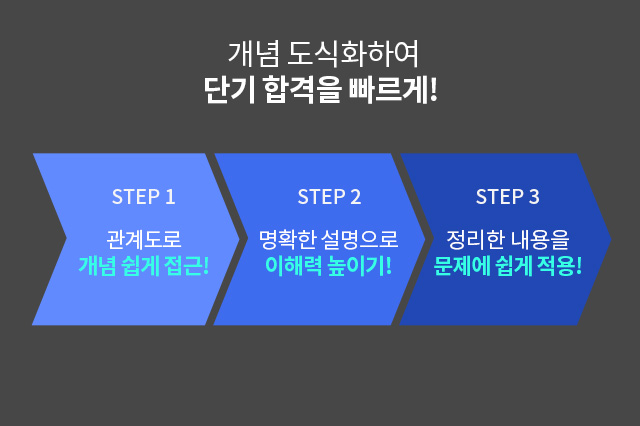 개념 도식화하여
단기 합격을 빠르게!

STEP 1
관계도로
개념 쉽게 접근!

STEP 2
명확한 설명으로
이해력 높이기!

STEP 3
정리한 내용을
문제에 쉽게 적용!